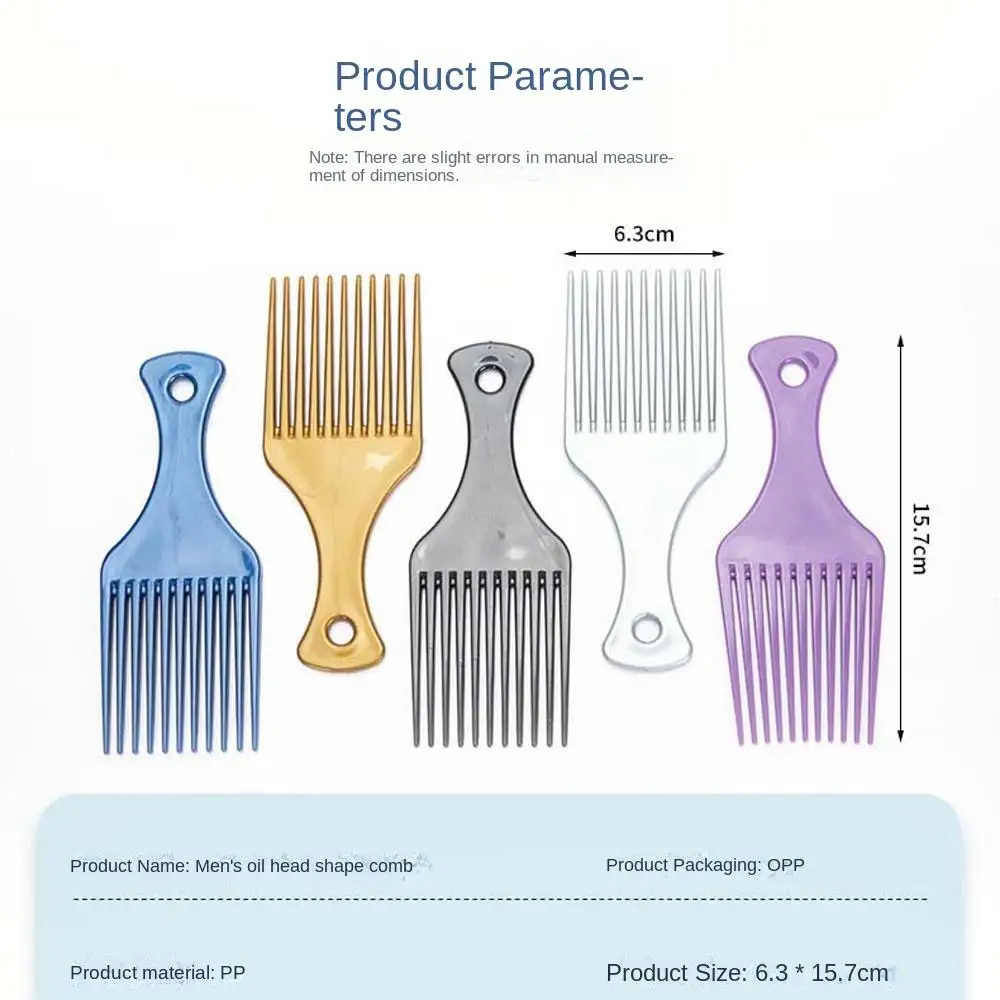 Product Parameters

Note: There are slight errors in manual measurement of dimensions.

6.3cm

15.7cm

Product Name: Men's oil head shape comb

Product Packaging: OPP

Product material: PP

Product Size: 6.3 * 15.7cm